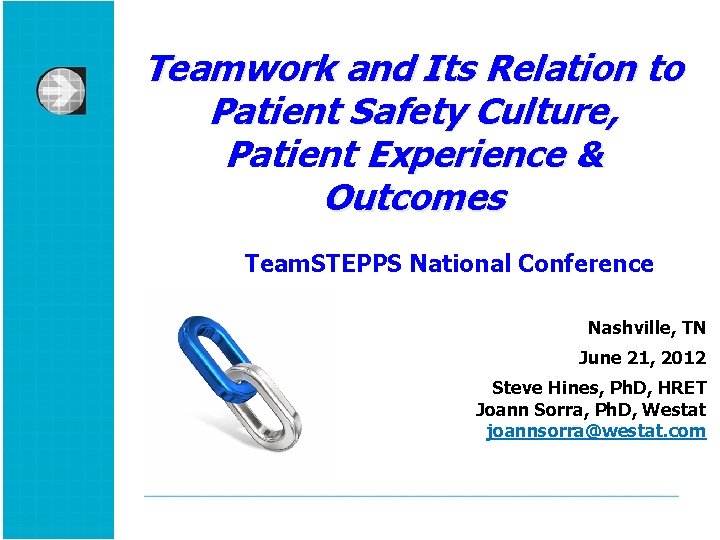 Teamwork and Its Relation to Patient Safety Culture, Patient Experience & Outcomes

TeamSTEPPS National Conference

Nashville, TN

June 21, 2012

Steve Hines, PhD, HRET
Joann Sorra, PhD, Westat
joannsorra@westat.com